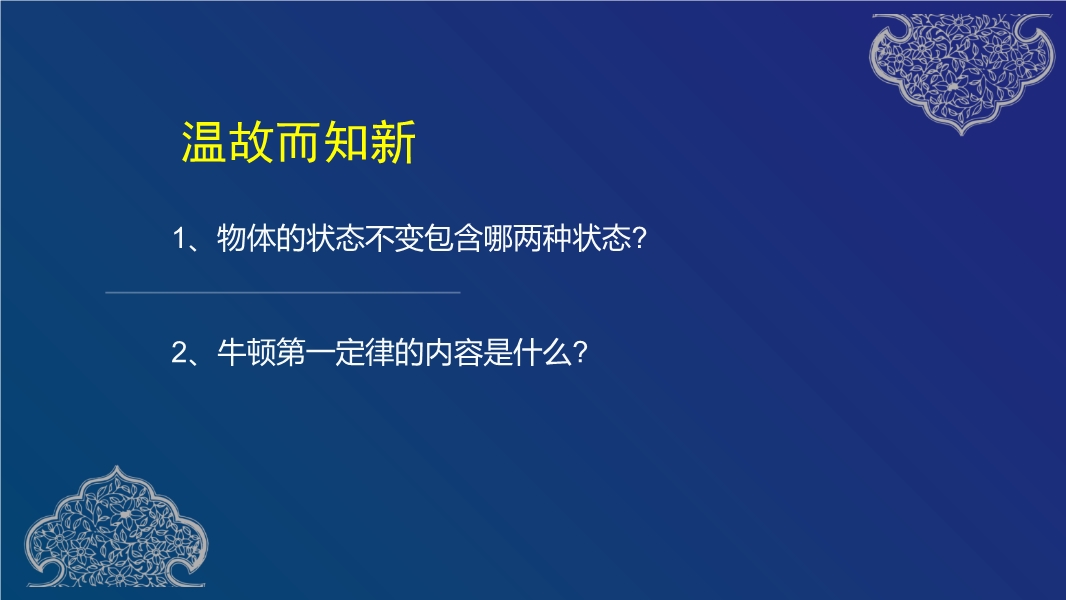 温故而知新

1、物体的状态不变包含哪两种状态?

2、牛顿第一定律的内容是什么?